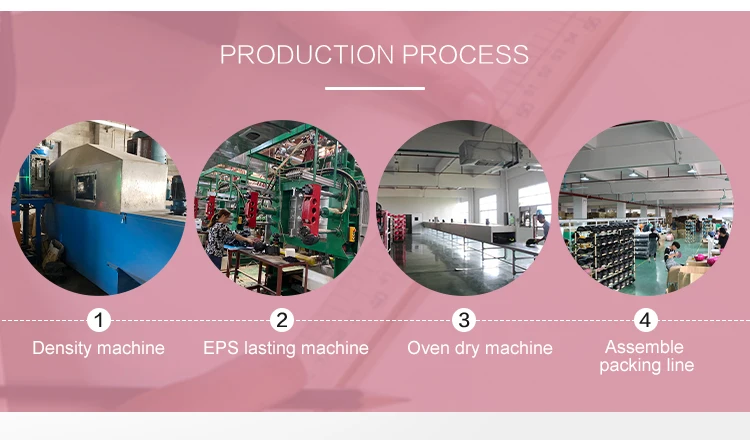 PRODUCTION PROCESS

1
Density machine

2
EPS lasting machine

3
Oven dry machine

4
Assemble packing line